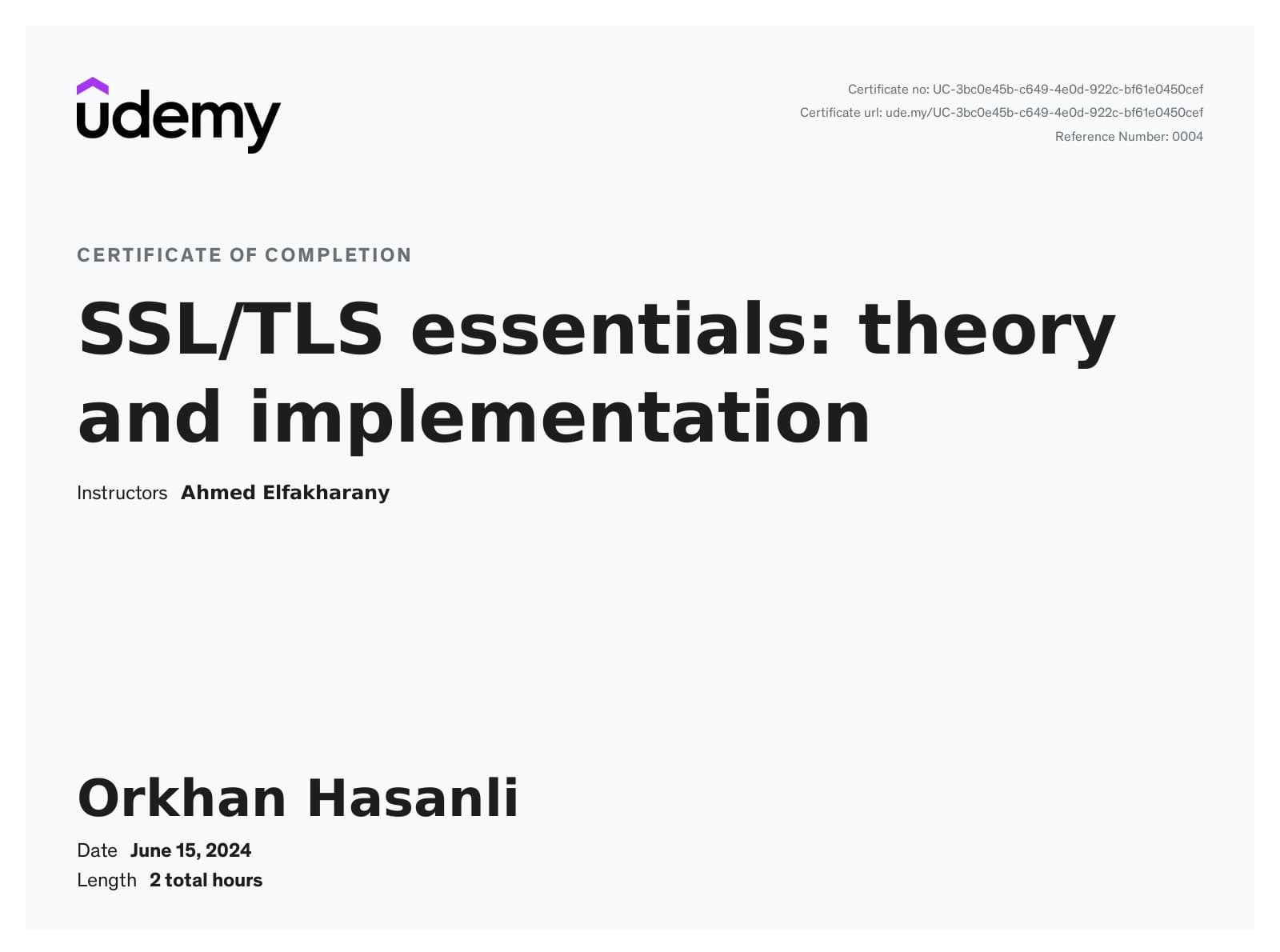 udemy

Certificate no: UC-3bc0e45b-c649-4e0d-922c-bf61e0450cef
Certificate url: ude.my/UC-3bc0e45b-c649-4e0d-922c-bf61e0450cef
Reference Number: 0004

CERTIFICATE OF COMPLETION

SSL/TLS essentials: theory and implementation

Instructors Ahmed Elfakharany

Orkhan Hasanli

Date June 15, 2024
Length 2 total hours